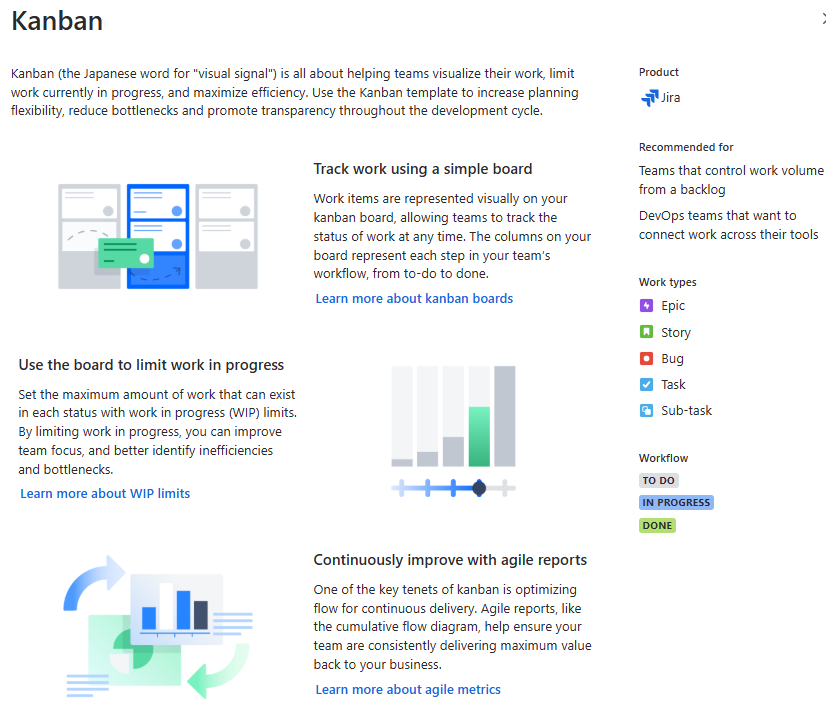 Kanban

Kanban (the Japanese word for "visual signal") is all about helping teams visualize their work, limit work currently in progress, and maximize efficiency. Use the Kanban template to increase planning flexibility, reduce bottlenecks and promote transparency throughout the development cycle.

Track work using a simple board

Work items are represented visually on your kanban board, allowing teams to track the status of work at any time. The columns on your board represent each step in your team's workflow, from to-do to done.

Learn more about kanban boards

Use the board to limit work in progress

Set the maximum amount of work that can exist in each status with work in progress (WIP) limits. By limiting work in progress, you can improve team focus, and better identify inefficiencies and bottlenecks.

Learn more about WIP limits

Continuously improve with agile reports

One of the key tenets of kanban is optimizing flow for continuous delivery. Agile reports, like the cumulative flow diagram, help ensure your team are consistently delivering maximum value back to your business.

Learn more about agile metrics

Product

Jira

Recommended for

Teams that control work volume from a backlog

DevOps teams that want to connect work across their tools

Work types

Epic

Story

Bug

Task

Sub-task

Workflow

TO DO

IN PROGRESS

DONE